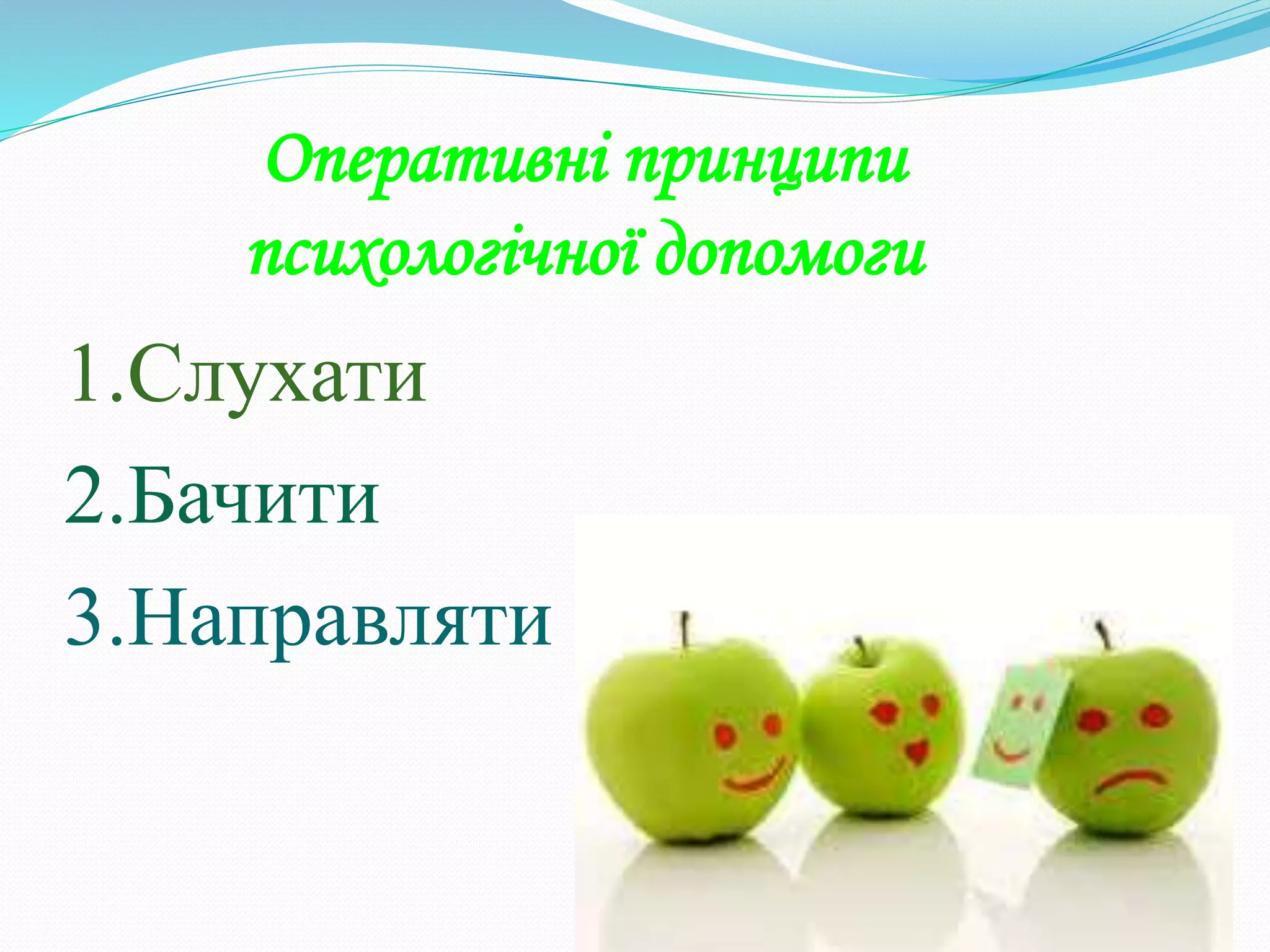 Оперативні принципи психологічної допомоги

1.Слухати
2.Бачити
3.Направляти